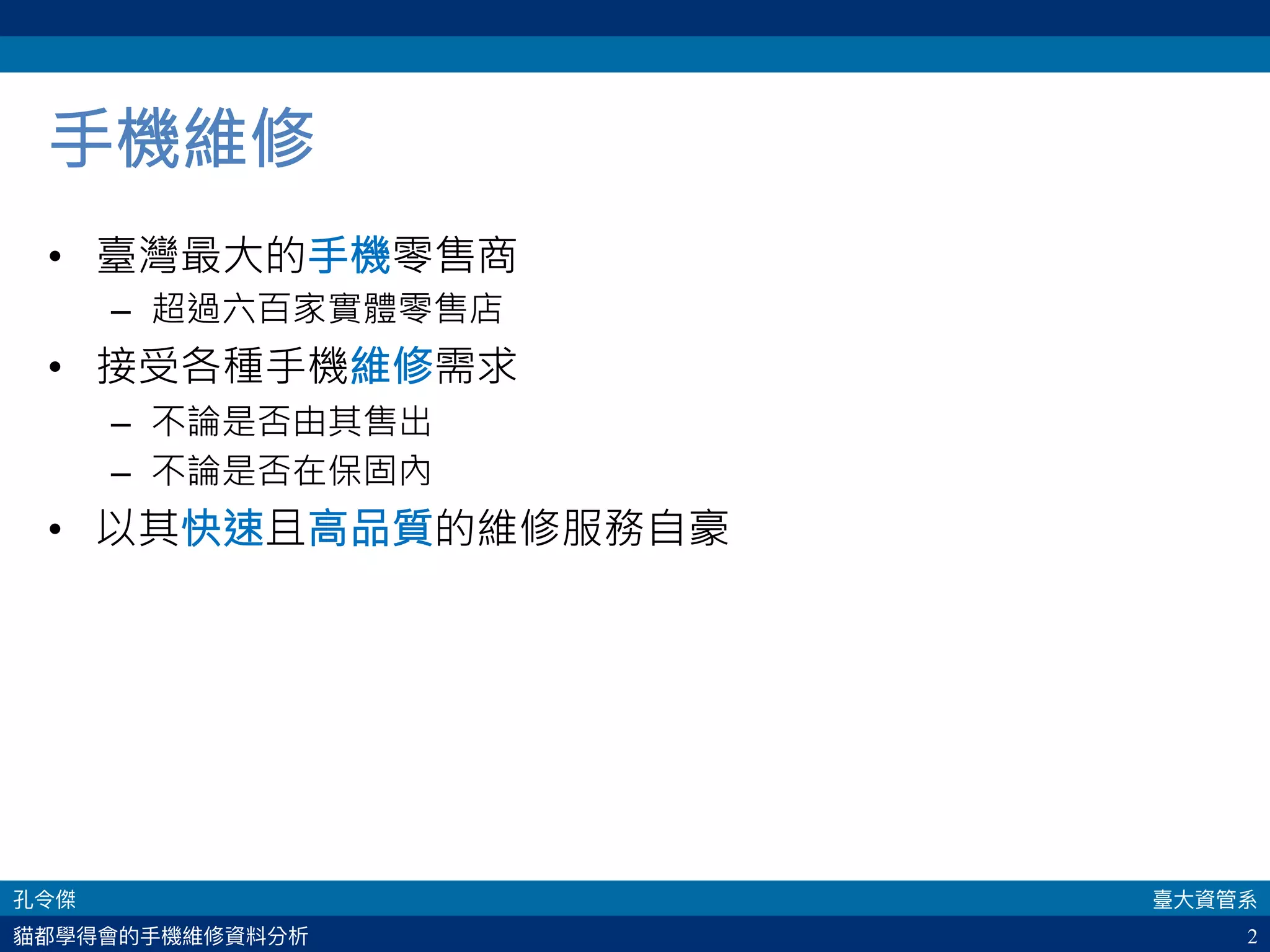 手機維修

• 臺灣最大的手機零售商
  – 超過六百家實體零售店
• 接受各種手機維修需求
  – 不論是否由其售出
  – 不論是否在保固內
• 以其快速且高品質的維修服務自豪

孔令傑
臺大資管系
貓都學得會的手機維修資料分析
2